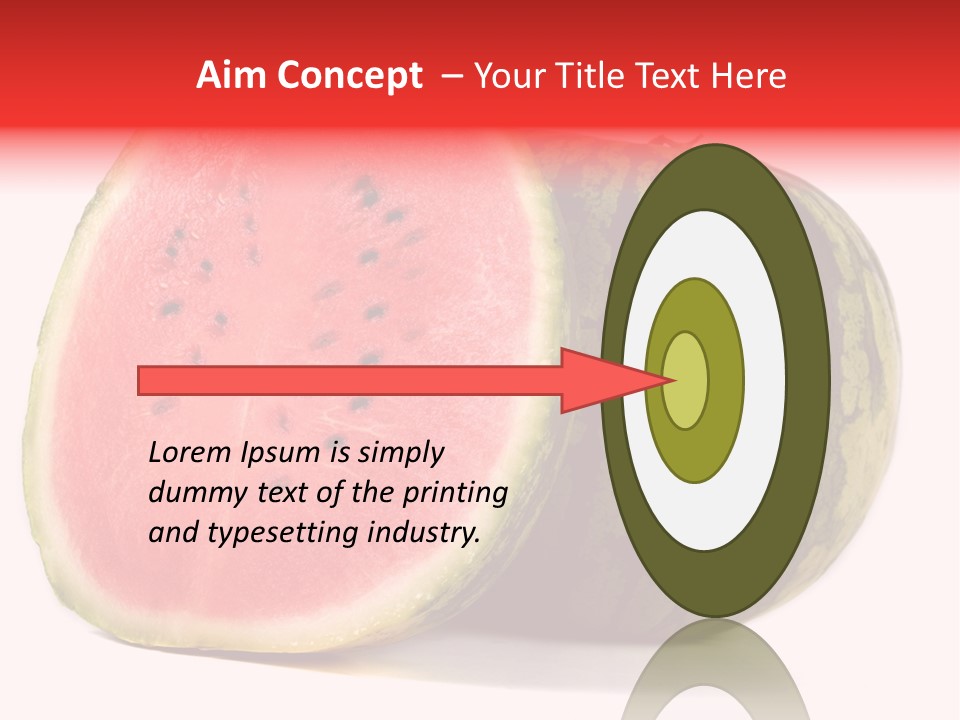 Aim Concept – Your Title Text Here

Lorem Ipsum is simply dummy text of the printing and typesetting industry.